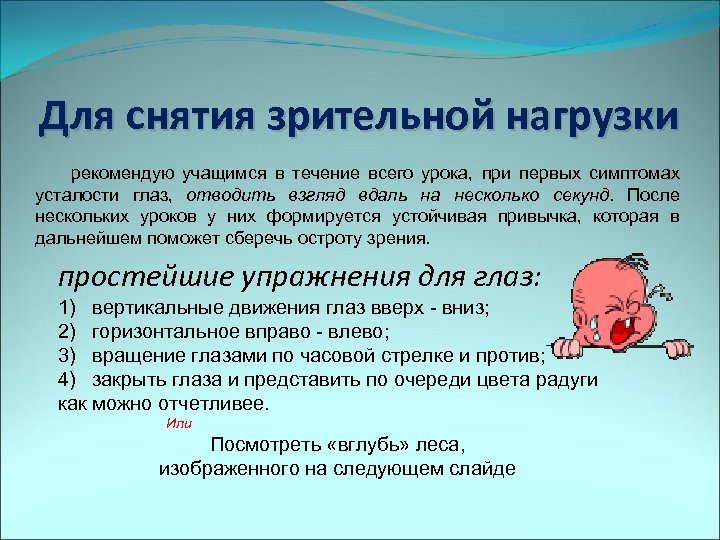 Для снятия зрительной нагрузки

рекомендую учащимся в течение всего урока, при первых симптомах усталости глаз, отводить взгляд вдаль на несколько секунд. После нескольких уроков у них формируется устойчивая привычка, которая в дальнейшем поможет сберечь остроту зрения.

простейшие упражнения для глаз:

1) вертикальные движения глаз вверх - вниз;
2) горизонтальное вправо - влево;
3) вращение глазами по часовой стрелке и против;
4) закрыть глаза и представить по очереди цвета радуги как можно отчетливее.

Или

Посмотреть «вглубь» леса, изображенного на следующем слайде